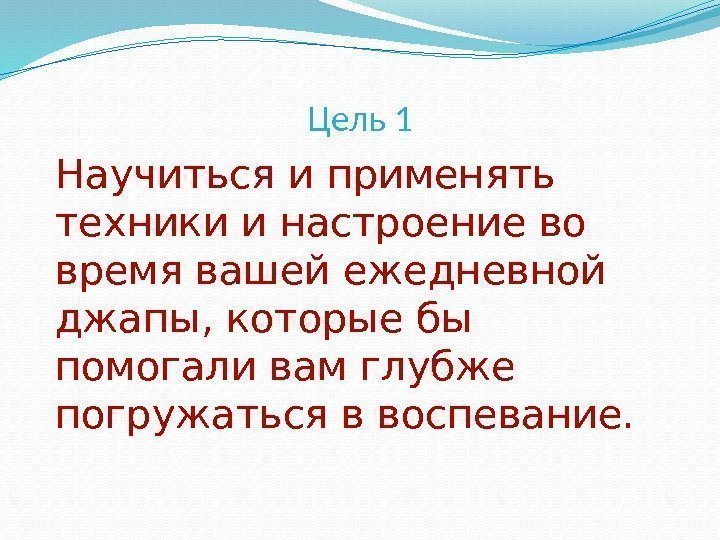 Цель 1

Научиться и применять техники и настроение во время вашей ежедневной джапы, которые бы помогали вам глубже погружаться в воспевание.